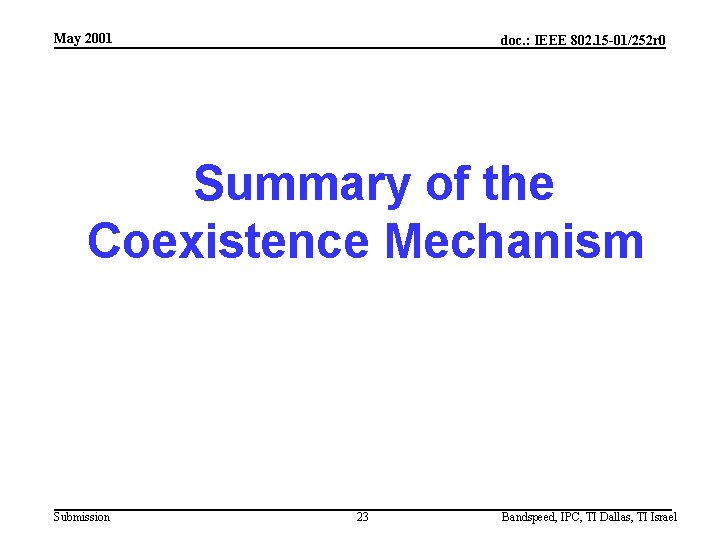 May 2001

doc.: IEEE 802.15-01/252r0

Summary of the Coexistence Mechanism

Submission

23

Bandspeed, IPC, TI Dallas, TI Israel